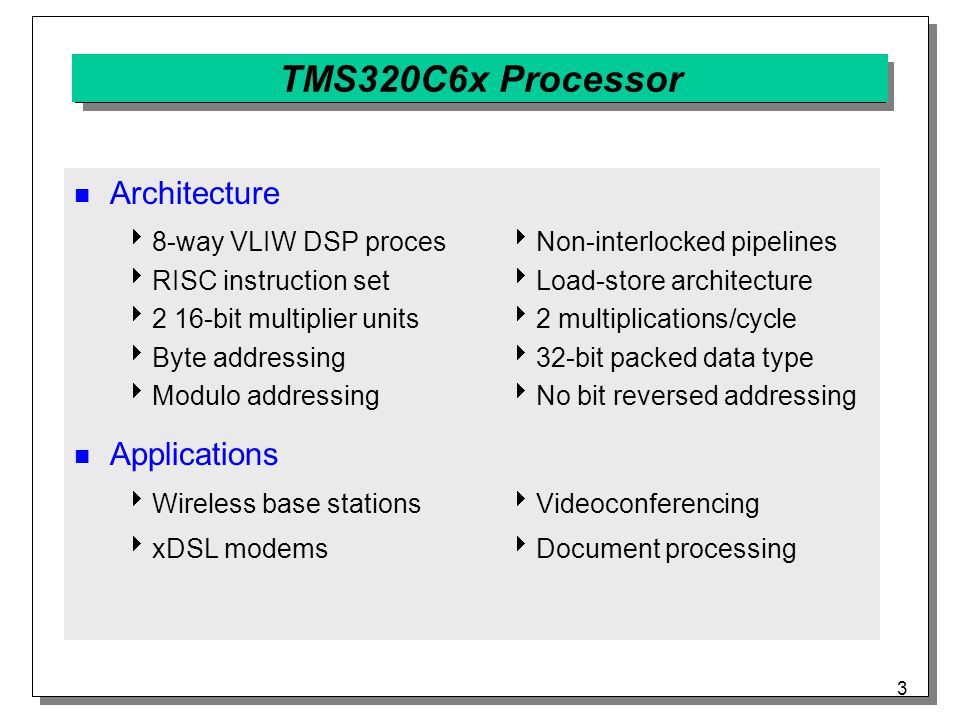 TMS320C6x Processor

Architecture

8-way VLIW DSP proces
RISC instruction set
2 16-bit multiplier units
Byte addressing
Modulo addressing

Non-interlocked pipelines
Load-store architecture
2 multiplications/cycle
32-bit packed data type
No bit reversed addressing

Applications

Wireless base stations
xDSL modems

Videoconferencing
Document processing

3